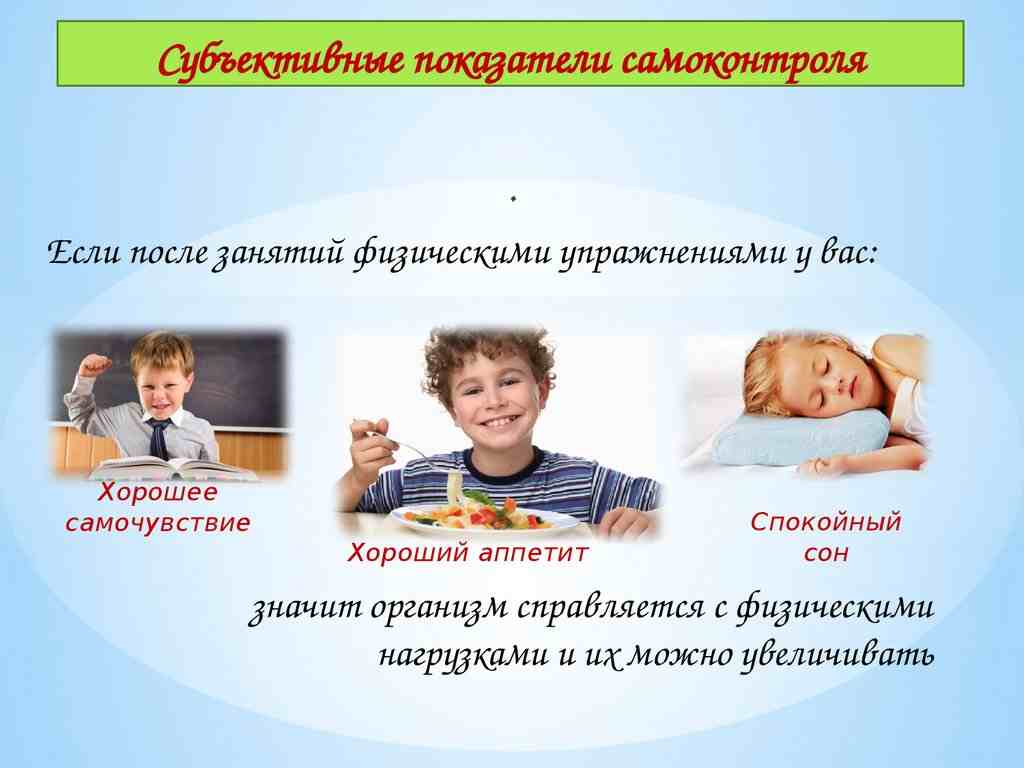 Субъективные показатели самоконтроля

.

Если после занятий физическими упражнениями у вас:

Хорошее самочувствие

Хороший аппетит

Спокойный сон

значит организм справляется с физическими нагрузками и их можно увеличивать